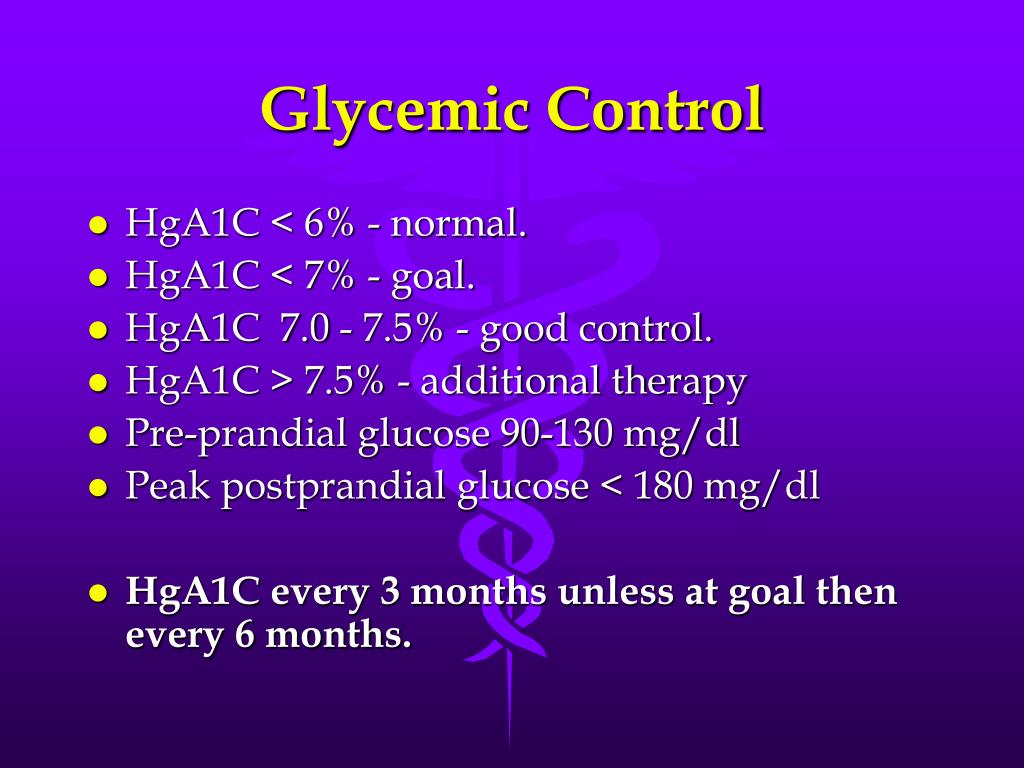 Glycemic Control

- HgA1C < 6% - normal.
- HgA1C < 7% - goal.
- HgA1C 7.0 - 7.5% - good control.
- HgA1C > 7.5% - additional therapy
- Pre-prandial glucose 90-130 mg/dl
- Peak postprandial glucose < 180 mg/dl

- HgA1C every 3 months unless at goal then every 6 months.